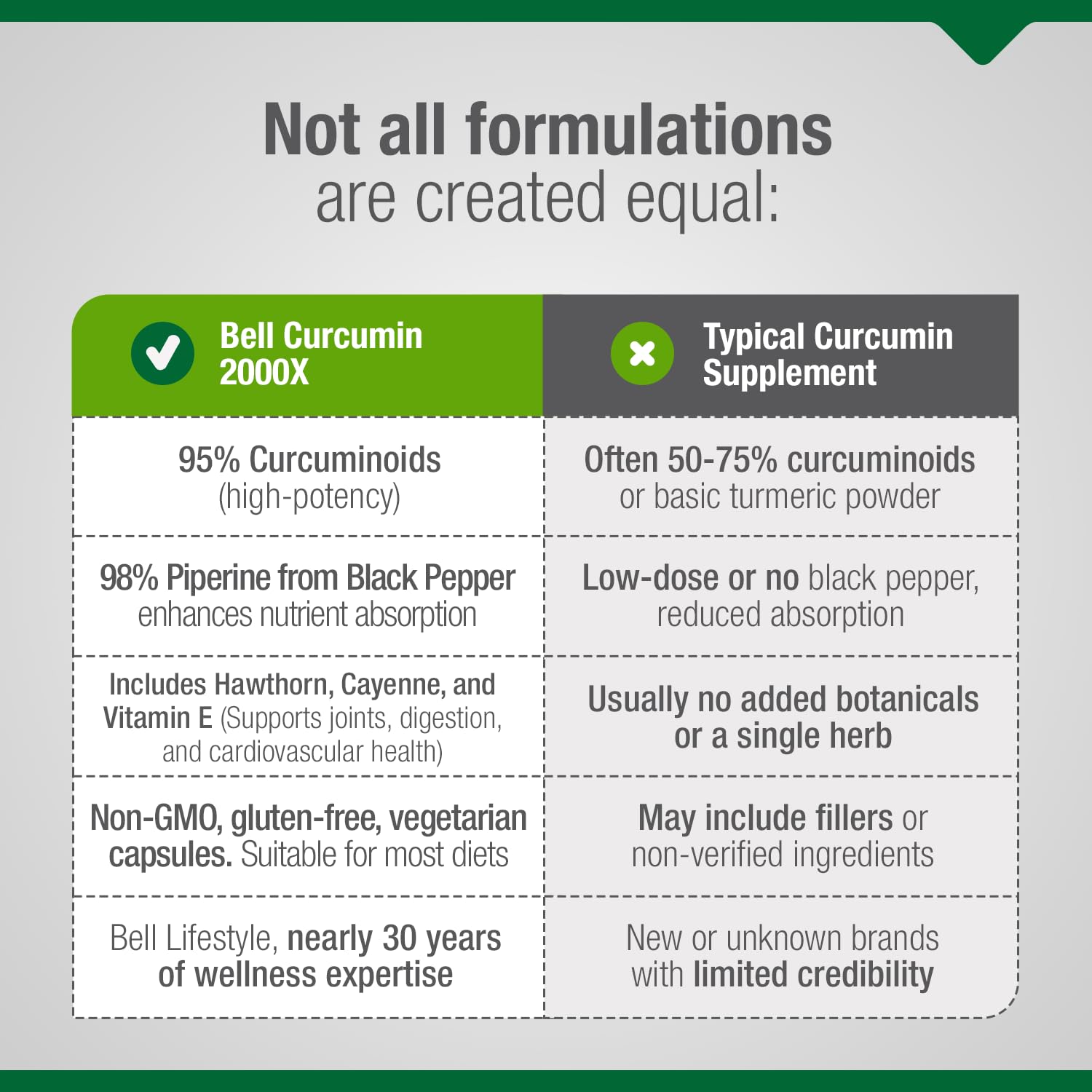 Not all formulations
are created equal:

| Bell Curcumin 2000X | Typical Curcumin Supplement |
|---|---|
| 95% Curcuminoids (high-potency) | Often 50-75% curcuminoids or basic turmeric powder |
| 98% Piperine from Black Pepper enhances nutrient absorption | Low-dose or no black pepper, reduced absorption |
| Includes Hawthorn, Cayenne, and Vitamin E (Supports joints, digestion, and cardiovascular health) | Usually no added botanicals or a single herb |
| Non-GMO, gluten-free, vegetarian capsules. Suitable for most diets | May include fillers or non-verified ingredients |
| Bell Lifestyle, nearly 30 years of wellness expertise | New or unknown brands with limited credibility |